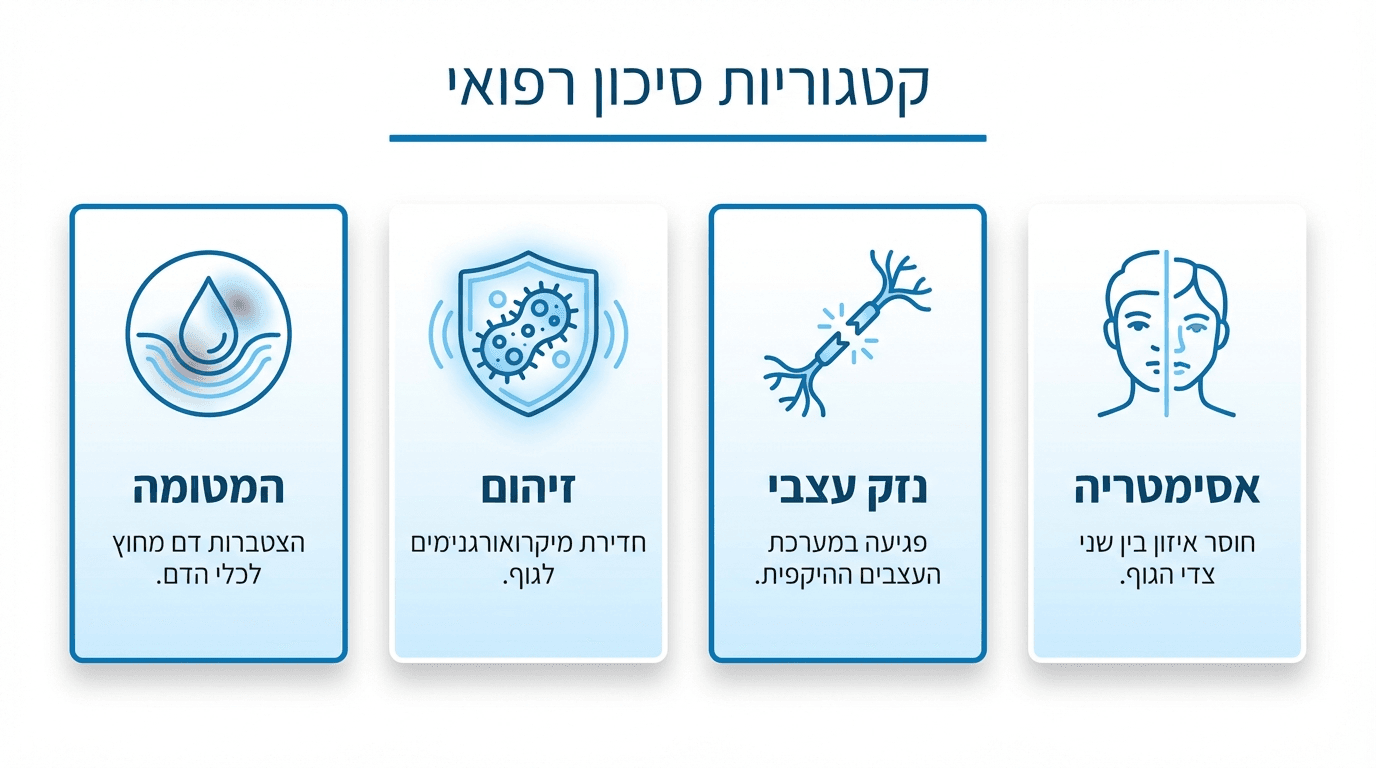 קטגוריות סיכון רפואי

אסימטריה
חוסר איזון בין שני צדי הגוף.

נזק עצבי
פגיעה במערכת העצבים ההיקפית.

זיהום
חדירת מיקרואורגנימים לגוף.

המטומה
הצטברות דם מחוץ לכלי הדם.